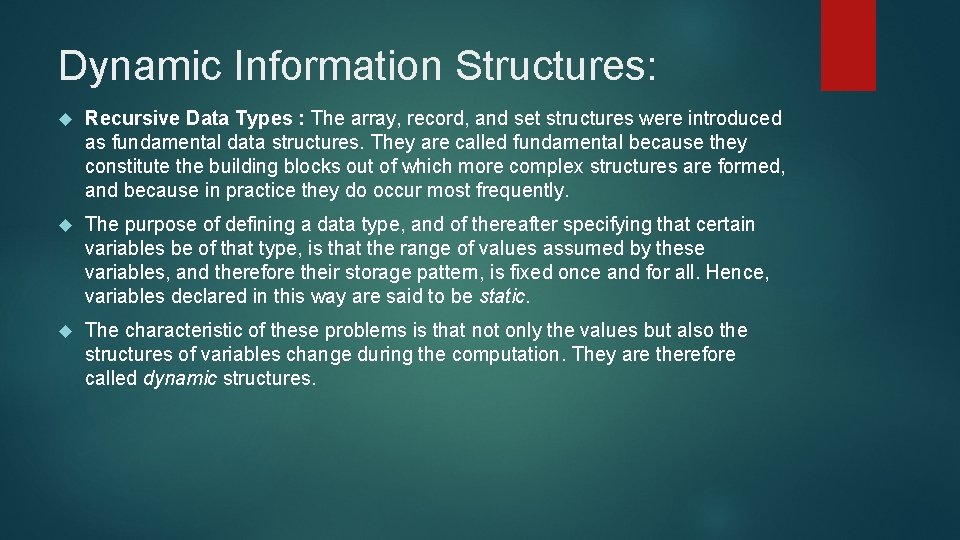 Dynamic Information Structures:

Recursive Data Types : The array, record, and set structures were introduced as fundamental data structures. They are called fundamental because they constitute the building blocks out of which more complex structures are formed, and because in practice they do occur most frequently.

The purpose of defining a data type, and of thereafter specifying that certain variables be of that type, is that the range of values assumed by these variables, and therefore their storage pattern, is fixed once and for all. Hence, variables declared in this way are said to be static.

The characteristic of these problems is that not only the values but also the structures of variables change during the computation. They are therefore called dynamic structures.